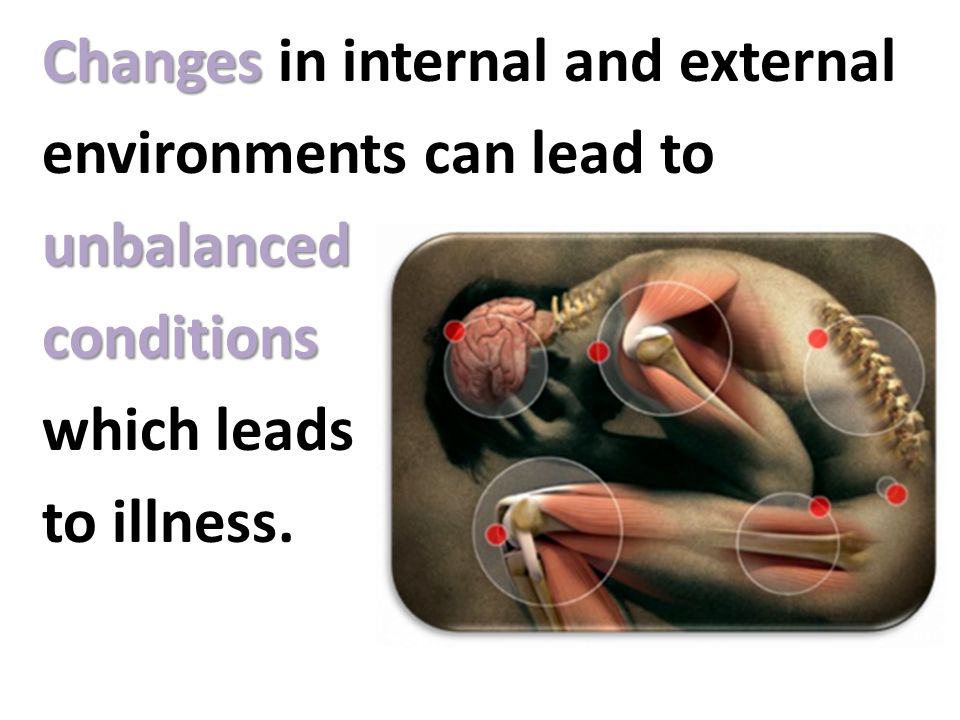 Changes in internal and external environments can lead to unbalanced conditions which leads to illness.